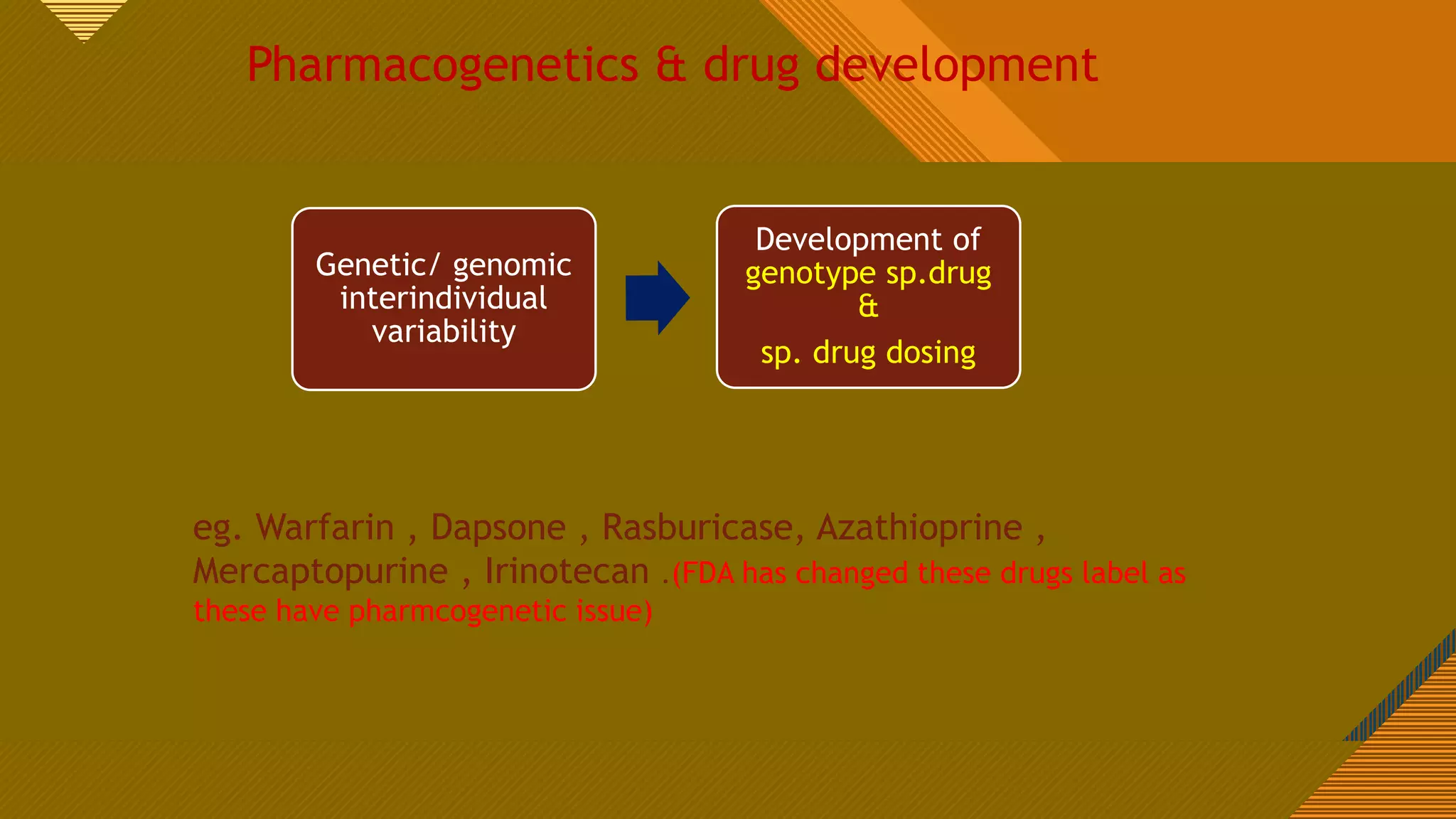 Pharmacogenetics & drug development

Genetic/ genomic interindividual variability

Development of genotype sp.drug
&
sp. drug dosing

eg. Warfarin , Dapsone , Rasburicase, Azathioprine , Mercaptopurine , Irinotecan .(FDA has changed these drugs label as these have pharmcogenetic issue)